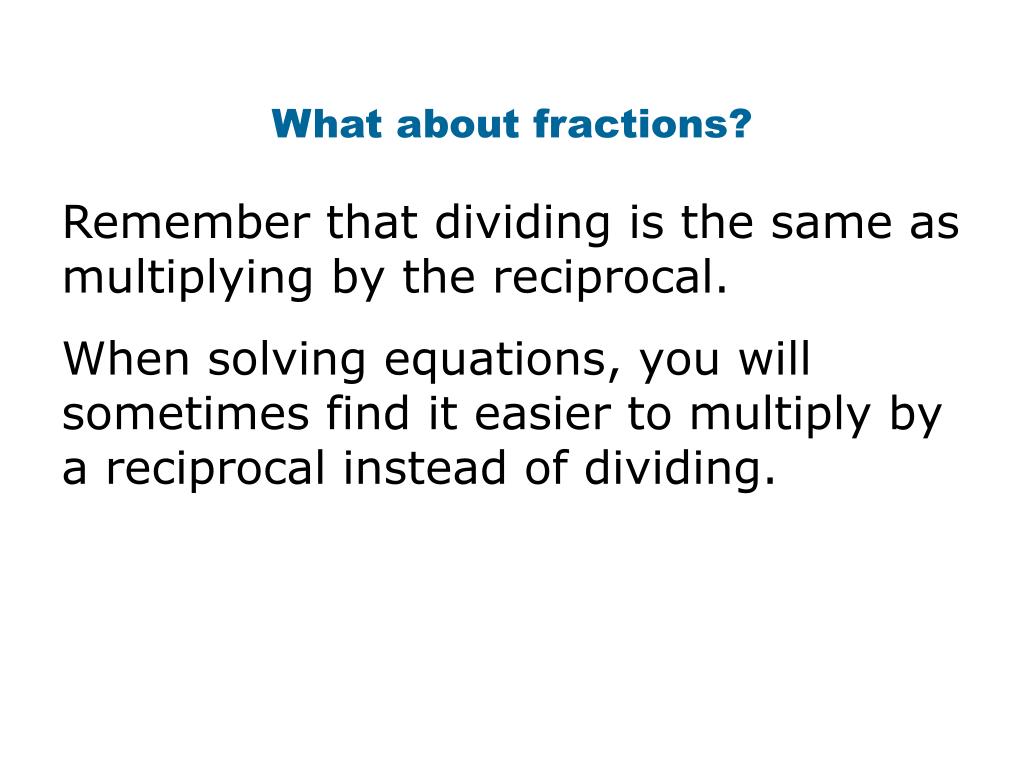 What about fractions?

Remember that dividing is the same as multiplying by the reciprocal.

When solving equations, you will sometimes find it easier to multiply by a reciprocal instead of dividing.